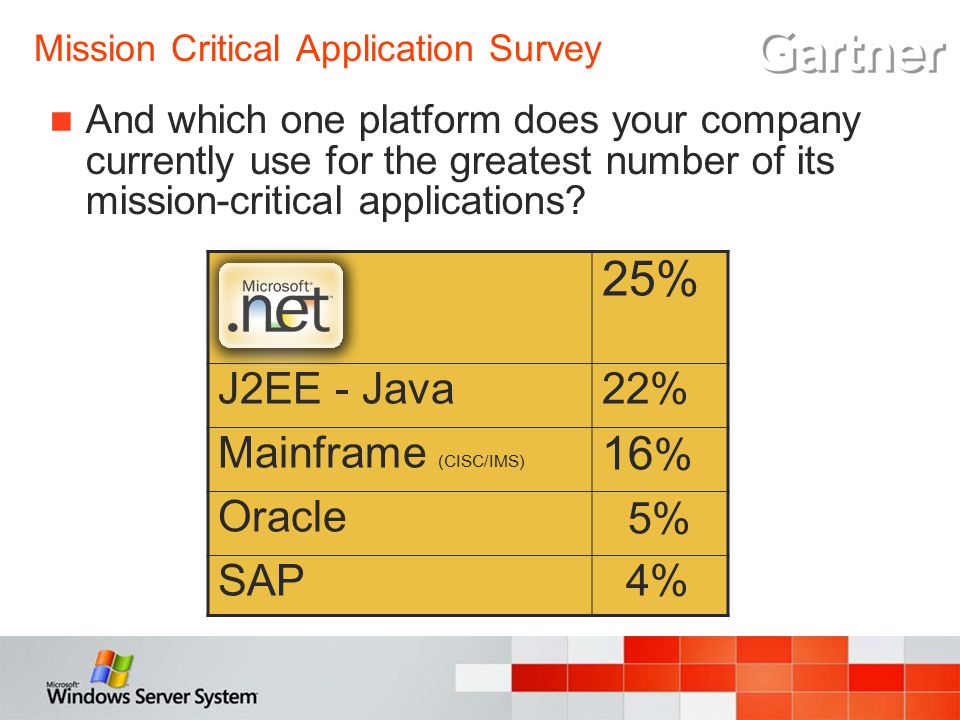 Mission Critical Application Survey

Gartner

And which one platform does your company currently use for the greatest number of its mission-critical applications?

| Microsoft .net | 25% |
|---|---|
| J2EE - Java | 22% |
| Mainframe (CISC/IMS) | 16% |
| Oracle | 5% |
| SAP | 4% |

Microsoft Windows Server System